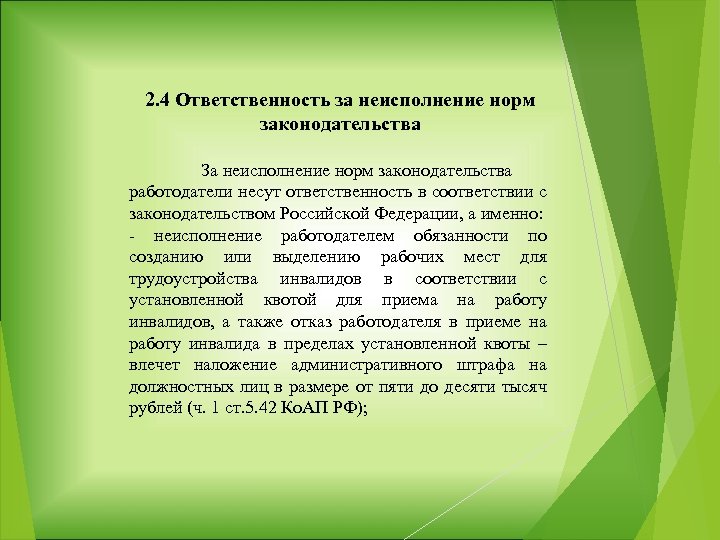 2.4 Ответственность за неисполнение норм законодательства

За неисполнение норм законодательства работодатели несут ответственность в соответствии с законодательством Российской Федерации, а именно:
- неисполнение работодателем обязанности по созданию или выделению рабочих мест для трудоустройства инвалидов в соответствии с установленной квотой для приема на работу инвалидов, а также отказ работодателя в приеме на работу инвалида в пределах установленной квоты – влечет наложение административного штрафа на должностных лиц в размере от пяти до десяти тысяч рублей (ч. 1 ст.5.42 КоАП РФ);